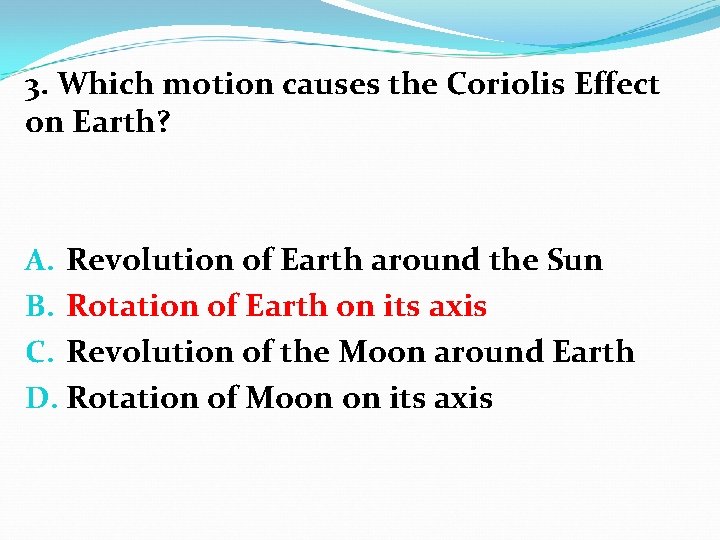 3. Which motion causes the Coriolis Effect on Earth?

A. Revolution of Earth around the Sun
B. Rotation of Earth on its axis
C. Revolution of the Moon around Earth
D. Rotation of Moon on its axis